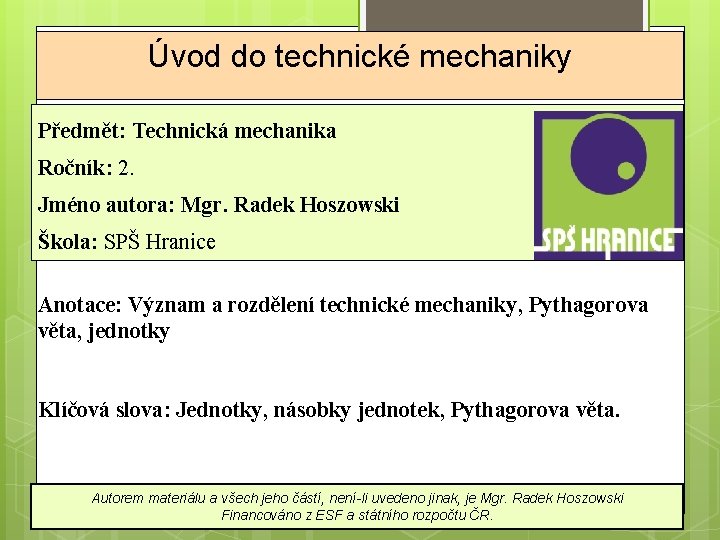 Úvod do technické mechaniky

Předmět: Technická mechanika

Ročník: 2.

Jméno autora: Mgr. Radek Hoszowski

Škola: SPŠ Hranice

SPŠ HRANICE

Anotace: Význam a rozdělení technické mechaniky, Pythagorova věta, jednotky

Klíčová slova: Jednotky, násobky jednotek, Pythagorova věta.

Autorem materiálu a všech jeho částí, není-li uvedeno jinak, je Mgr. Radek Hoszowski
Financováno z ESF a státního rozpočtu ČR.